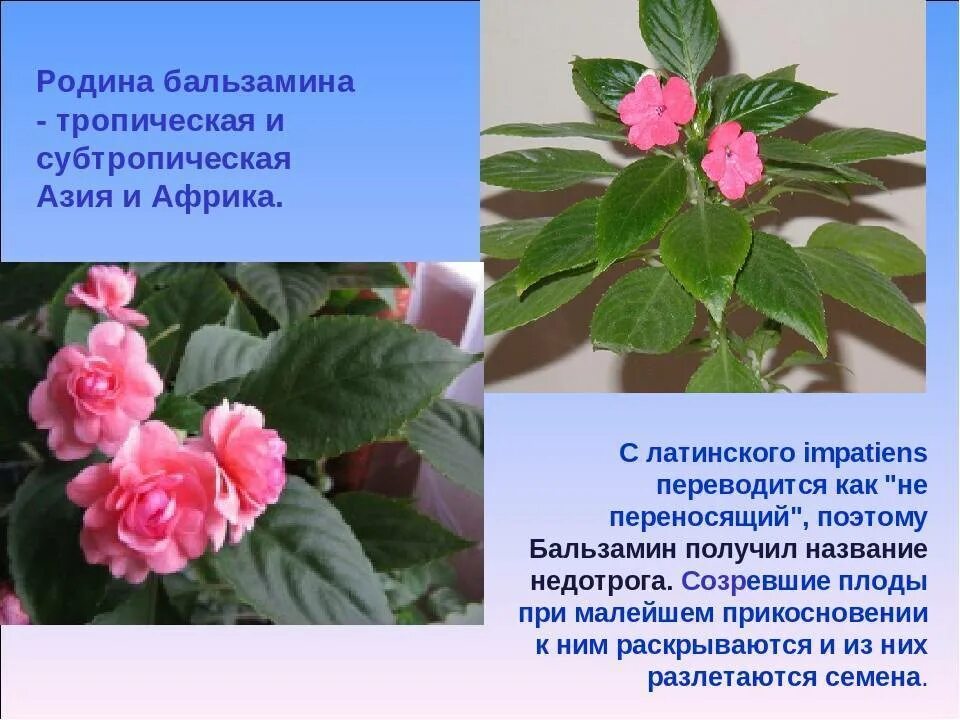 Родина бальзамина - тропическая и субтропическая Азия и Африка.

С латинского impatiens переводится как "не переносящий", поэтому Бальзамин получил название недотрога. Созревшие плоды при малейшем прикосновении к ним раскрываются и из них разлетаются семена.